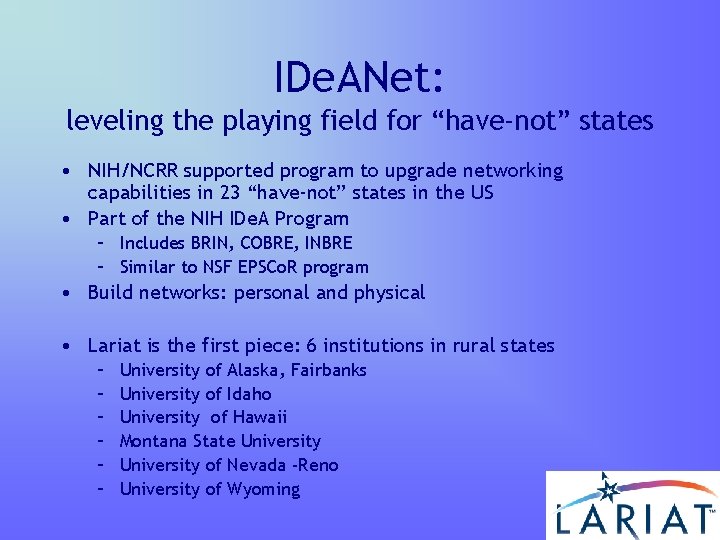 IDeANet:
leveling the playing field for “have-not” states

• NIH/NCRR supported program to upgrade networking capabilities in 23 “have-not” states in the US
• Part of the NIH IDeA Program
  – Includes BRIN, COBRE, INBRE
  – Similar to NSF EPSCoR program
• Build networks: personal and physical

• Lariat is the first piece: 6 institutions in rural states
  – University of Alaska, Fairbanks
  – University of Idaho
  – University of Hawaii
  – Montana State University
  – University of Nevada -Reno
  – University of Wyoming

LARIAT